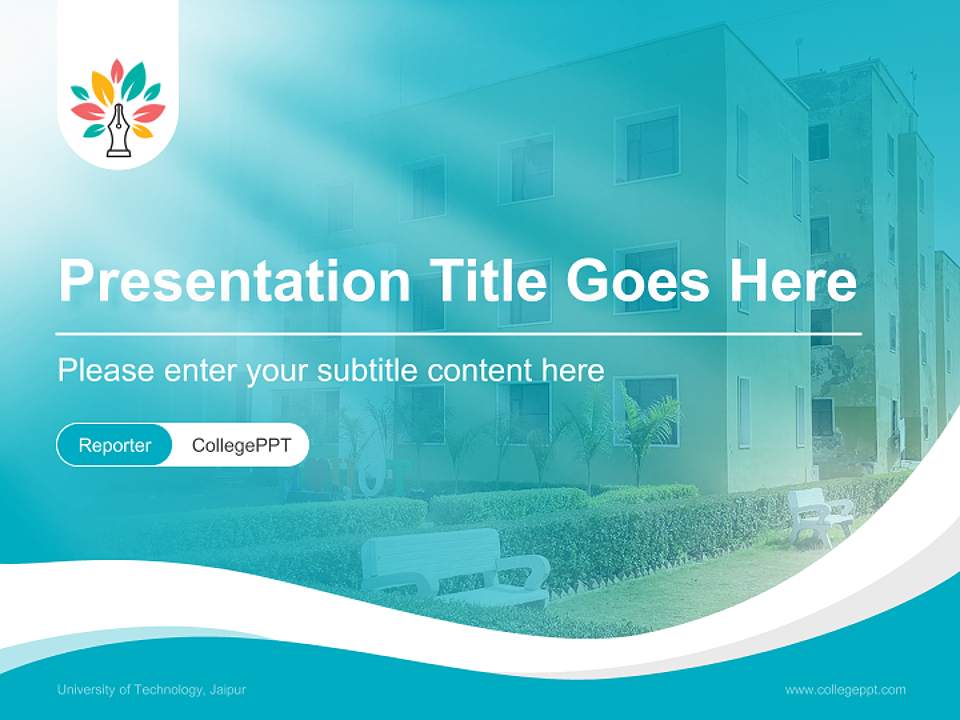 Presentation Title Goes Here

Please enter your subtitle content here

Reporter CollegePPT

University of Technology, Jaipur

www.collegeppt.com